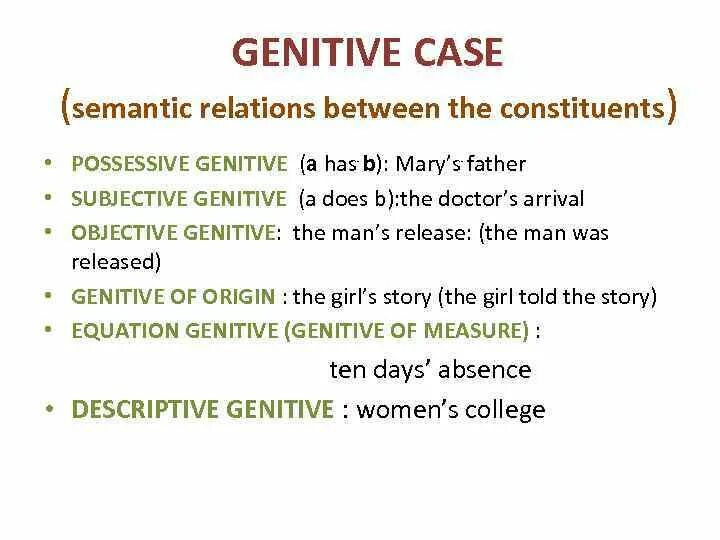 GENITIVE CASE
(semantic relations between the constituents)

• POSSESSIVE GENITIVE (a has b): Mary's father
• SUBJECTIVE GENITIVE (a does b):the doctor's arrival
• OBJECTIVE GENITIVE: the man's release: (the man was released)
• GENITIVE OF ORIGIN : the girl's story (the girl told the story)
• EQUATION GENITIVE (GENITIVE OF MEASURE) :
ten days' absence
• DESCRIPTIVE GENITIVE : women's college